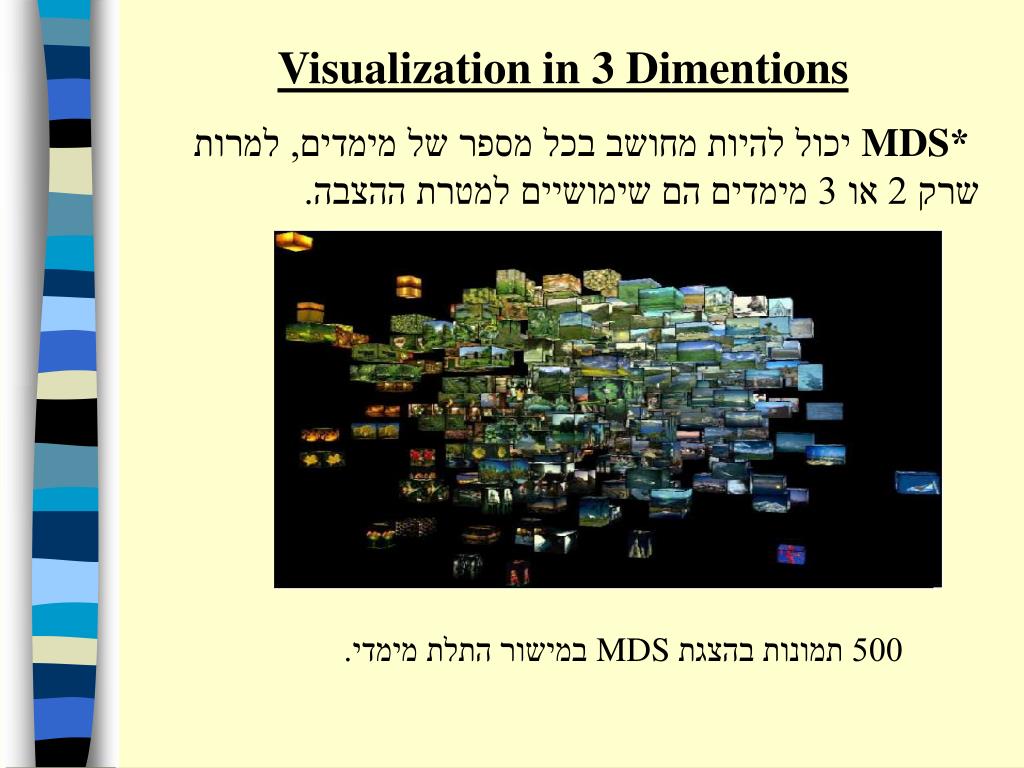 Visualization in 3 Dimentions

*MDS יכול להיות מחושב בכל מספר של מימדים, למרות שרק 2 או 3 מימדים הם שימושיים למטרת ההצבה.

500 תמונות בהצגת MDS במישור התלת מימדי.